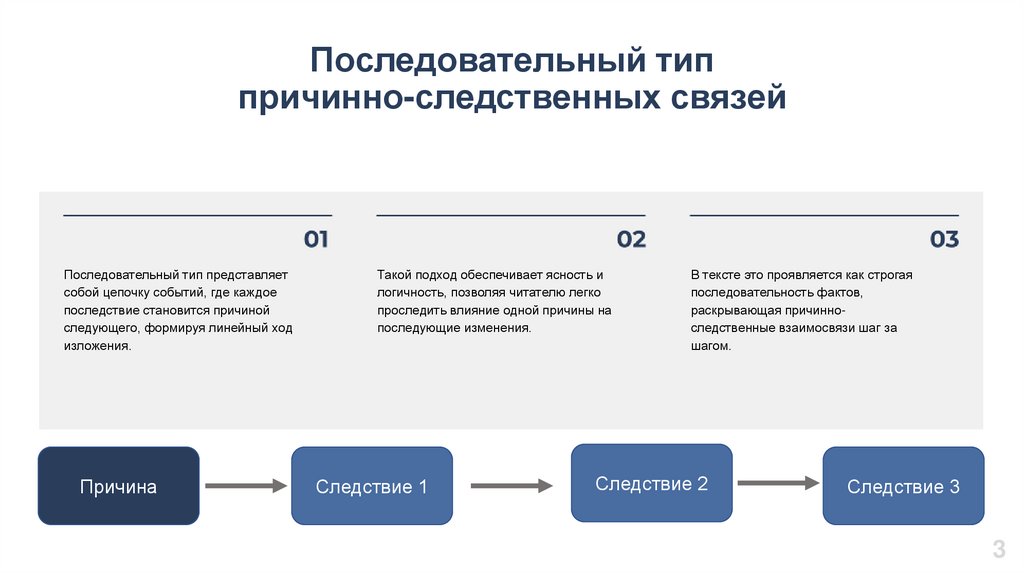 Последовательный тип причинно-следственных связей

01

Последовательный тип представляет собой цепочку событий, где каждое последствие становится причиной следующего, формируя линейный ход изложения.

02

Такой подход обеспечивает ясность и логичность, позволяя читателю легко проследить влияние одной причины на последующие изменения.

03

В тексте это проявляется как строгая последовательность фактов, раскрывающая причинно-следственные взаимосвязи шаг за шагом.

Причина

Следствие 1

Следствие 2

Следствие 3

3